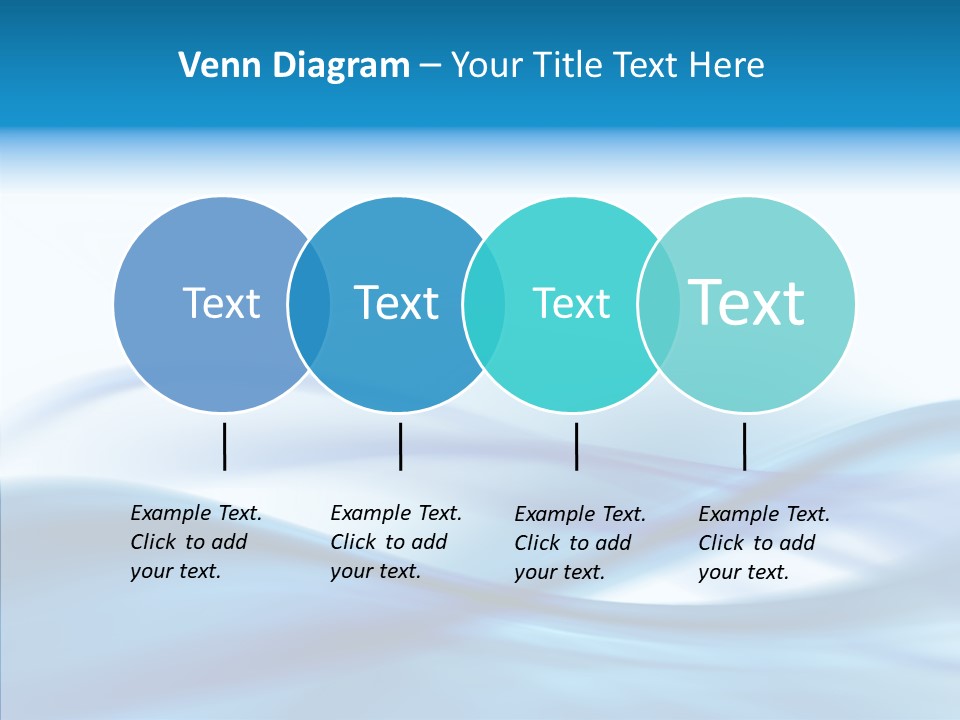 Venn Diagram – Your Title Text Here

Text

Text

Text

Text

Example Text. Click to add your text.

Example Text. Click to add your text.

Example Text. Click to add your text.

Example Text. Click to add your text.